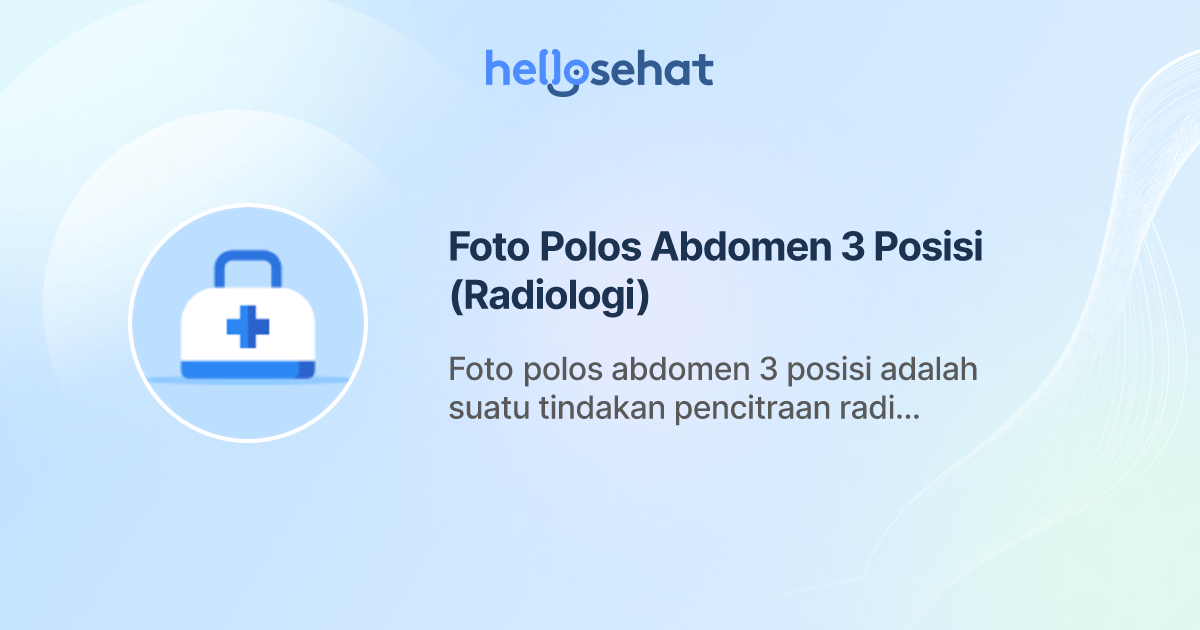 hellosehat

Foto Polos Abdomen 3 Posisi (Radiologi)

Foto polos abdomen 3 posisi adalah suatu tindakan pencitraan radi...